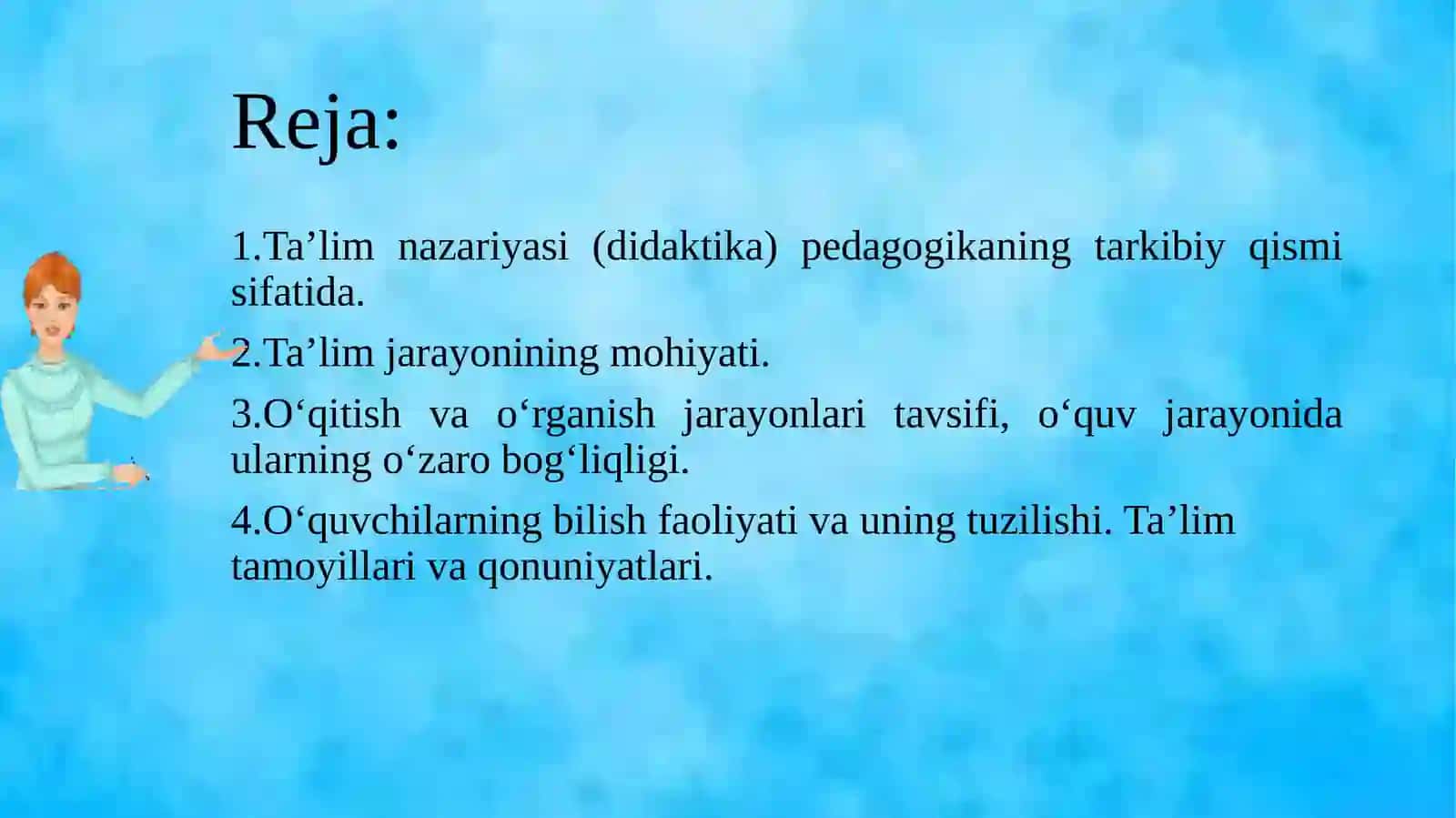 Reja:

1.Ta’lim nazariyasi (didaktika) pedagogikaning tarkibiy qismi sifatida.

2.Ta’lim jarayonining mohiyati.

3.O‘qitish va o‘rganish jarayonlari tavsifi, o‘quv jarayonida ularning o‘zaro bog‘liqligi.

4.O‘quvchilarning bilish faoliyati va uning tuzilishi. Ta’lim tamoyillari va qonuniyatlari.